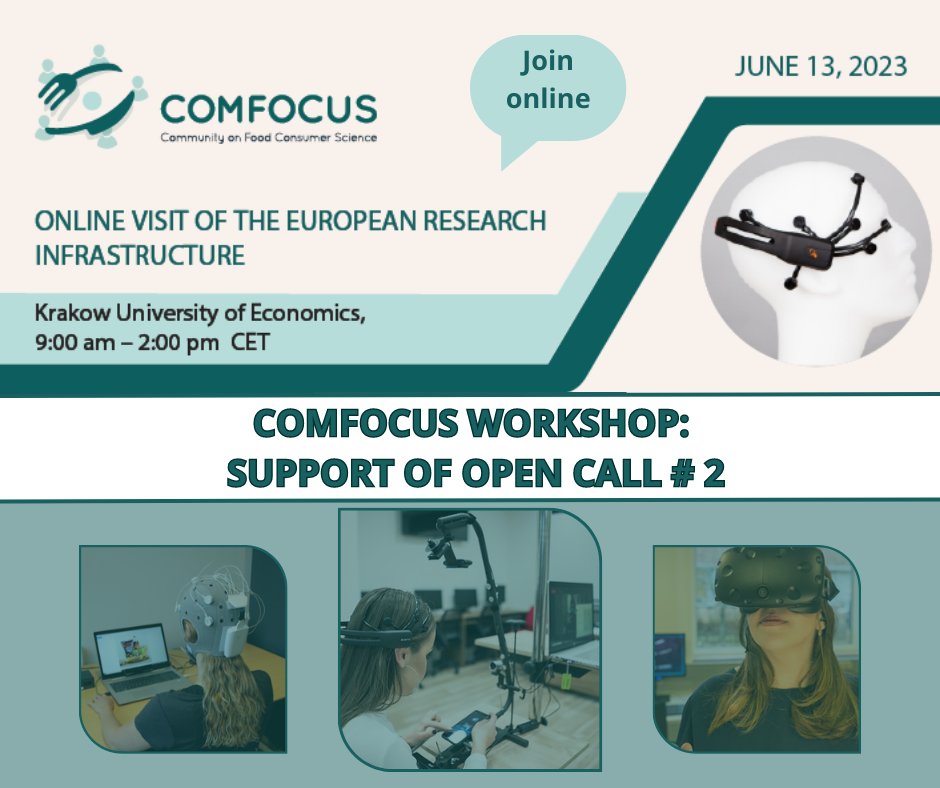 COMFOCUS
Community on Food Consumer Science

Join online

JUNE 13, 2023

ONLINE VISIT OF THE EUROPEAN RESEARCH INFRASTRUCTURE

Krakow University of Economics, 9:00 am – 2:00 pm CET

COMFOCUS WORKSHOP: SUPPORT OF OPEN CALL # 2